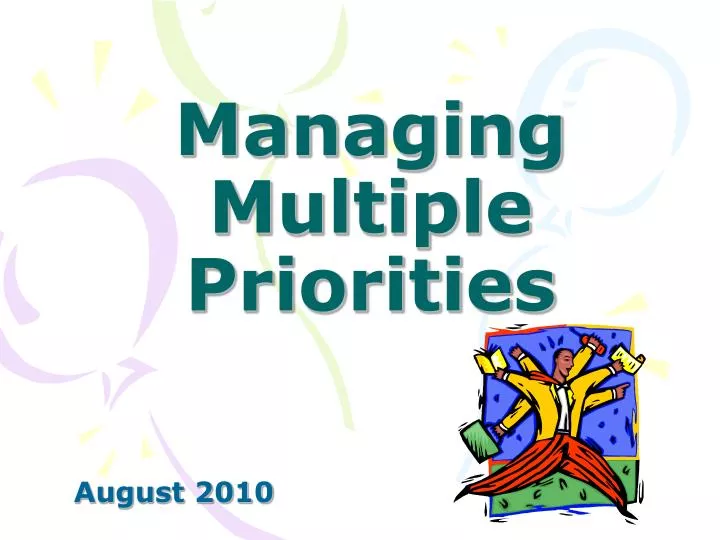 Managing Multiple Priorities

August 2010